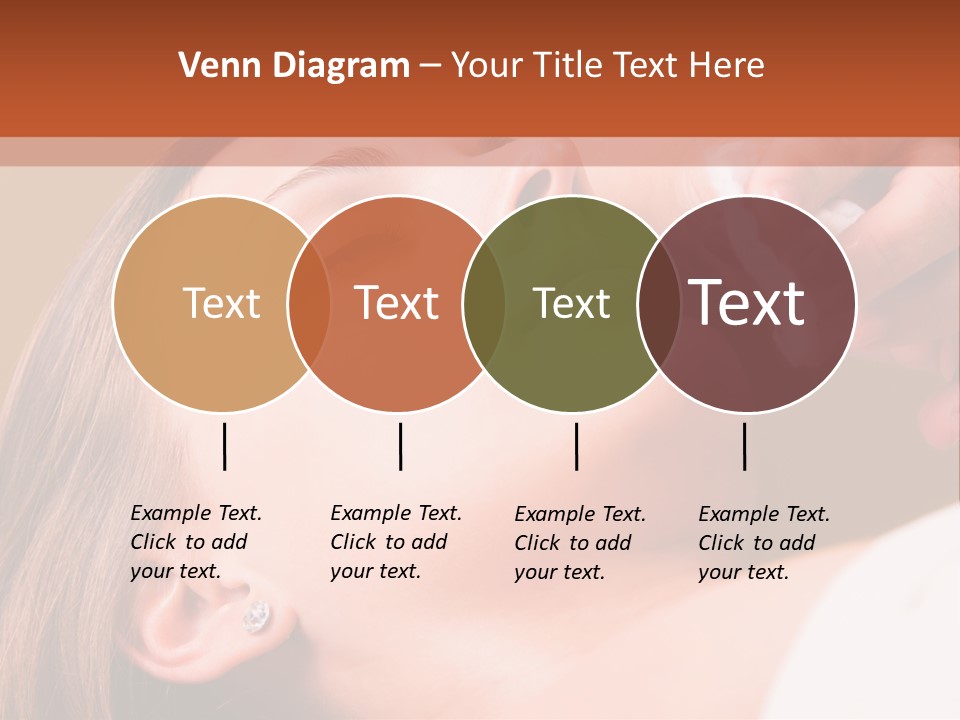 Venn Diagram – Your Title Text Here

Text

Text

Text

Text

Example Text. Click to add your text.

Example Text. Click to add your text.

Example Text. Click to add your text.

Example Text. Click to add your text.